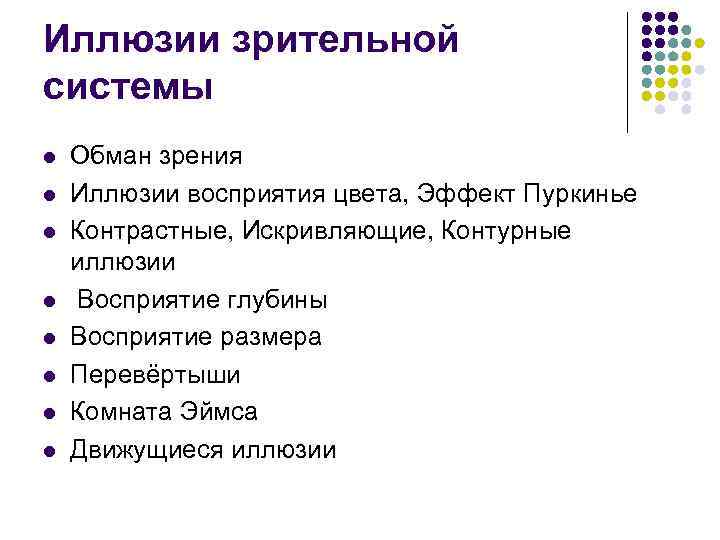 Иллюзии зрительной системы

- Обман зрения
- Иллюзии восприятия цвета, Эффект Пуркинье
- Контрастные, Искривляющие, Контурные иллюзии
- Восприятие глубины
- Восприятие размера
- Перевёртыши
- Комната Эймса
- Движущиеся иллюзии